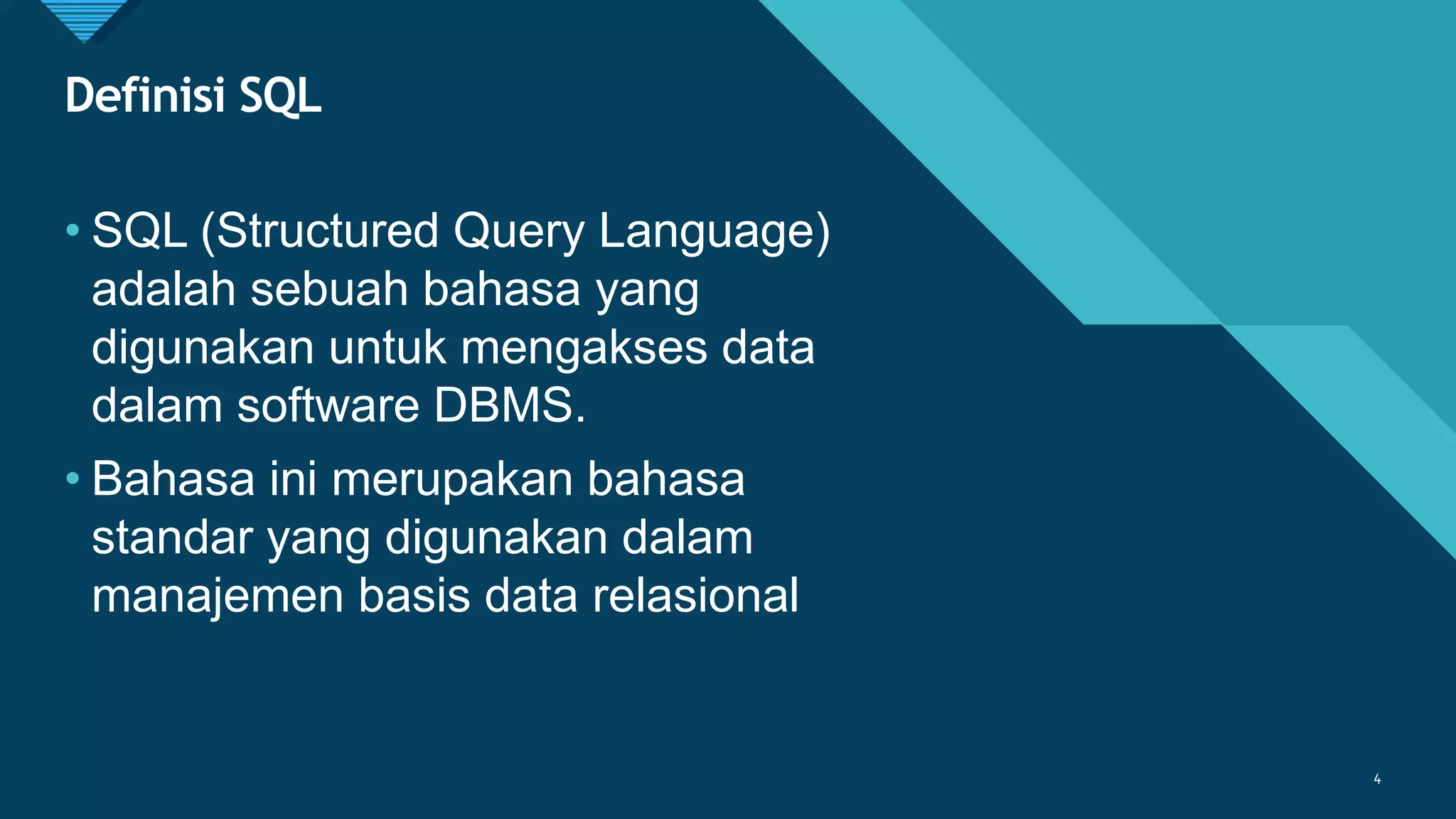 Definisi SQL

• SQL (Structured Query Language) adalah sebuah bahasa yang digunakan untuk mengakses data dalam software DBMS.

• Bahasa ini merupakan bahasa standar yang digunakan dalam manajemen basis data relasional

4